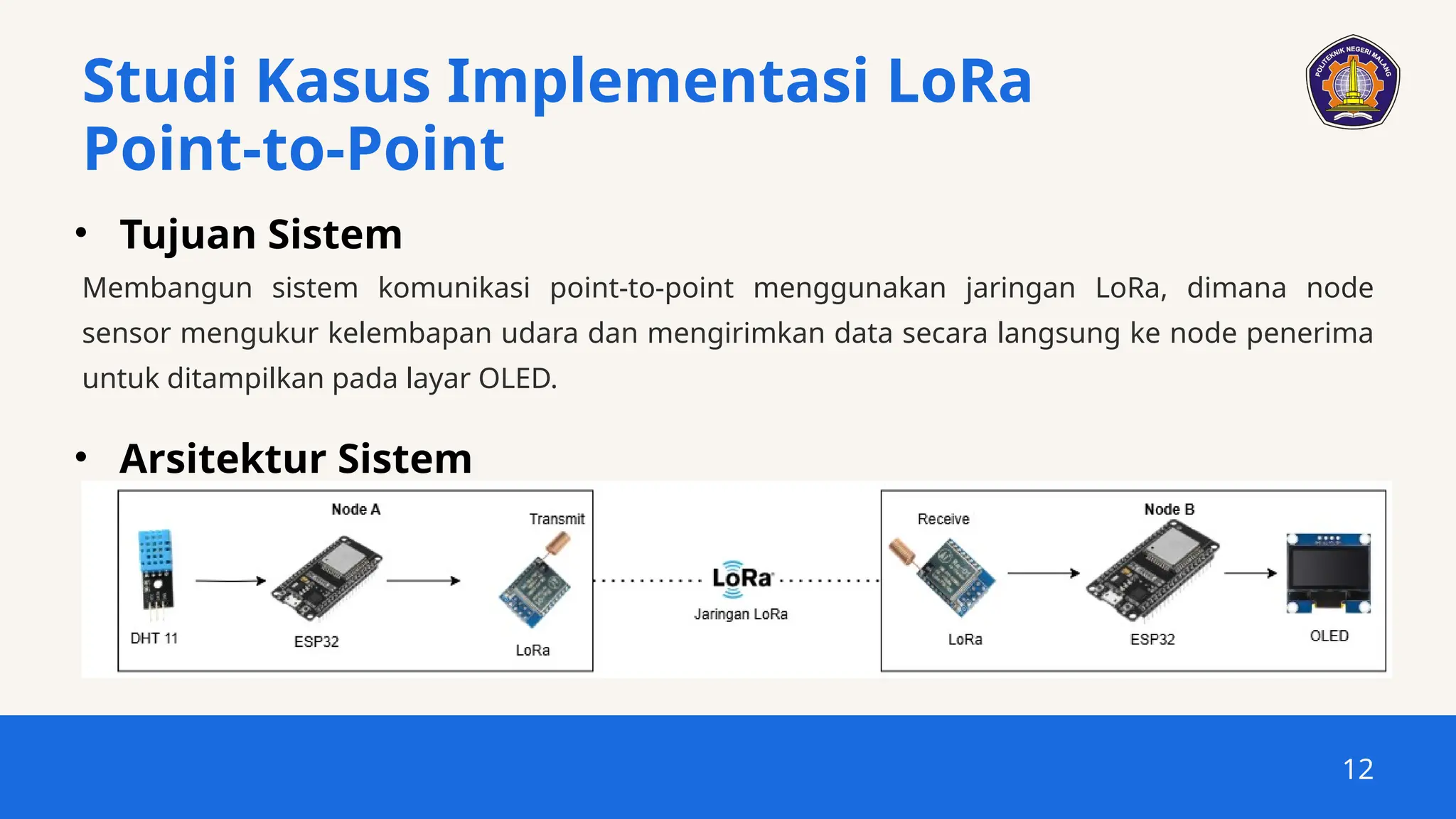 Studi Kasus Implementasi LoRa Point-to-Point

POLITEKNIK NEGERI MALANG

• Tujuan Sistem

Membangun sistem komunikasi point-to-point menggunakan jaringan LoRa, dimana node sensor mengukur kelembapan udara dan mengirimkan data secara langsung ke node penerima untuk ditampilkan pada layar OLED.

• Arsitektur Sistem

Node A

Transmit

DHT 11

ESP32

LoRa

LoRa

Jaringan LoRa

Receive

Node B

LoRa

ESP32

OLED

12